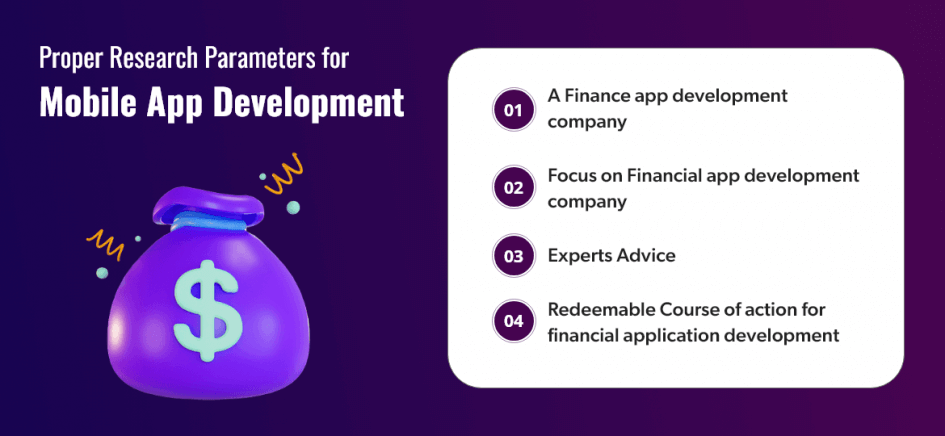 Proper Research Parameters for
Mobile App Development

$

01 A Finance app development company

02 Focus on Financial app development company

03 Experts Advice

04 Redeemable Course of action for financial application development